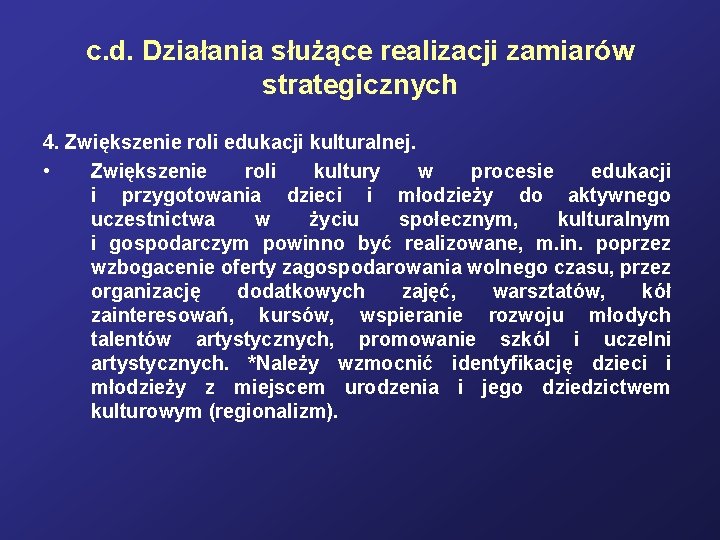 c.d. Działania służące realizacji zamiarów strategicznych

4. Zwiększenie roli edukacji kulturalnej.

• Zwiększenie roli kultury w procesie edukacji i przygotowania dzieci i młodzieży do aktywnego uczestnictwa w życiu społecznym, kulturalnym i gospodarczym powinno być realizowane, m.in. poprzez wzbogacenie oferty zagospodarowania wolnego czasu, przez organizację dodatkowych zajęć, warsztatów, kół zainteresowań, kursów, wspieranie rozwoju młodych talentów artystycznych, promowanie szkól i uczelni artystycznych. *Należy wzmocnić identyfikację dzieci i młodzieży z miejscem urodzenia i jego dziedzictwem kulturowym (regionalizm).